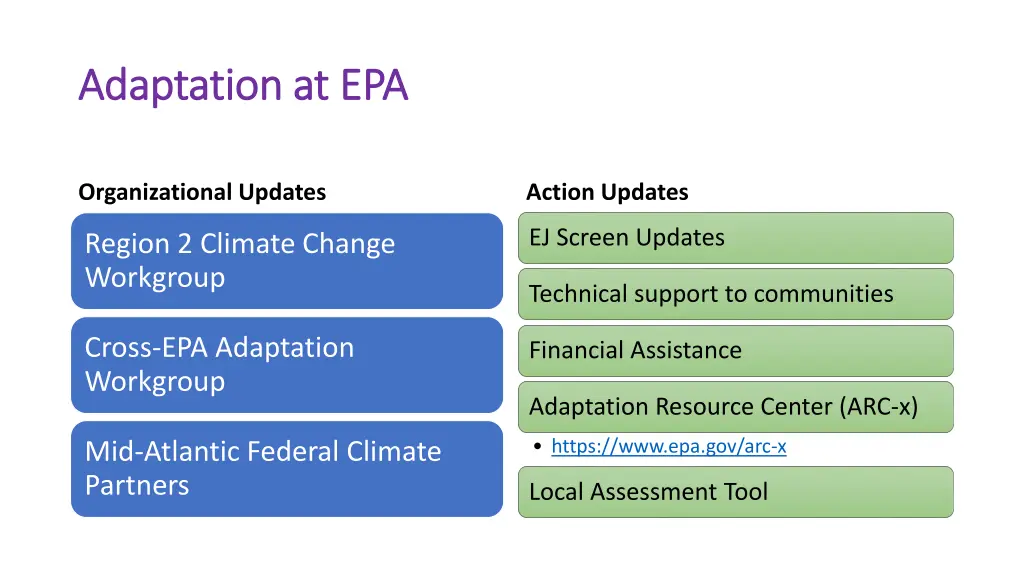 Adaptation at EPA

Organizational Updates

Region 2 Climate Change Workgroup

Cross-EPA Adaptation Workgroup

Mid-Atlantic Federal Climate Partners

Action Updates

EJ Screen Updates

Technical support to communities

Financial Assistance

Adaptation Resource Center (ARC-x)

• https://www.epa.gov/arc-x

Local Assessment Tool